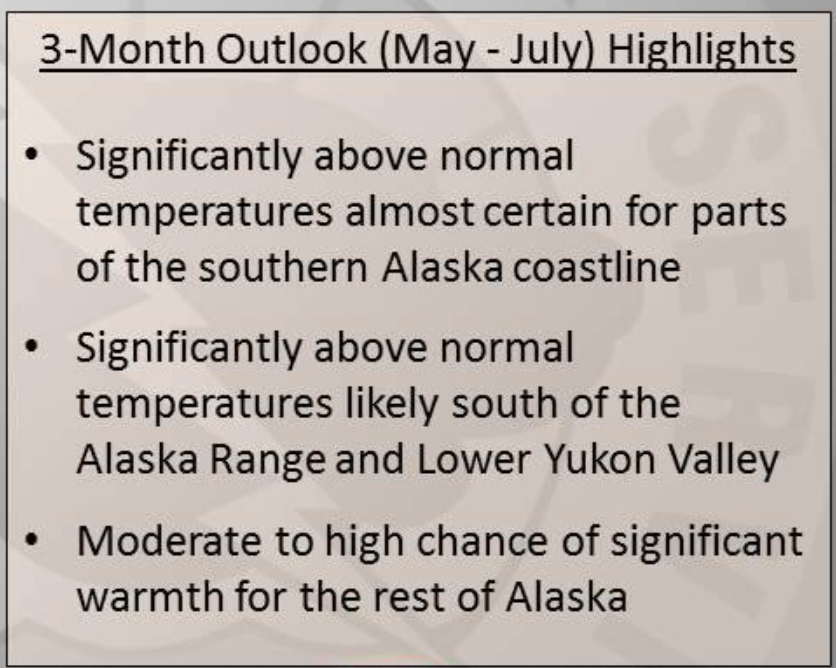 3-Month Outlook (May - July) Highlights

• Significantly above normal temperatures almost certain for parts of the southern Alaska coastline

• Significantly above normal temperatures likely south of the Alaska Range and Lower Yukon Valley

• Moderate to high chance of significant warmth for the rest of Alaska